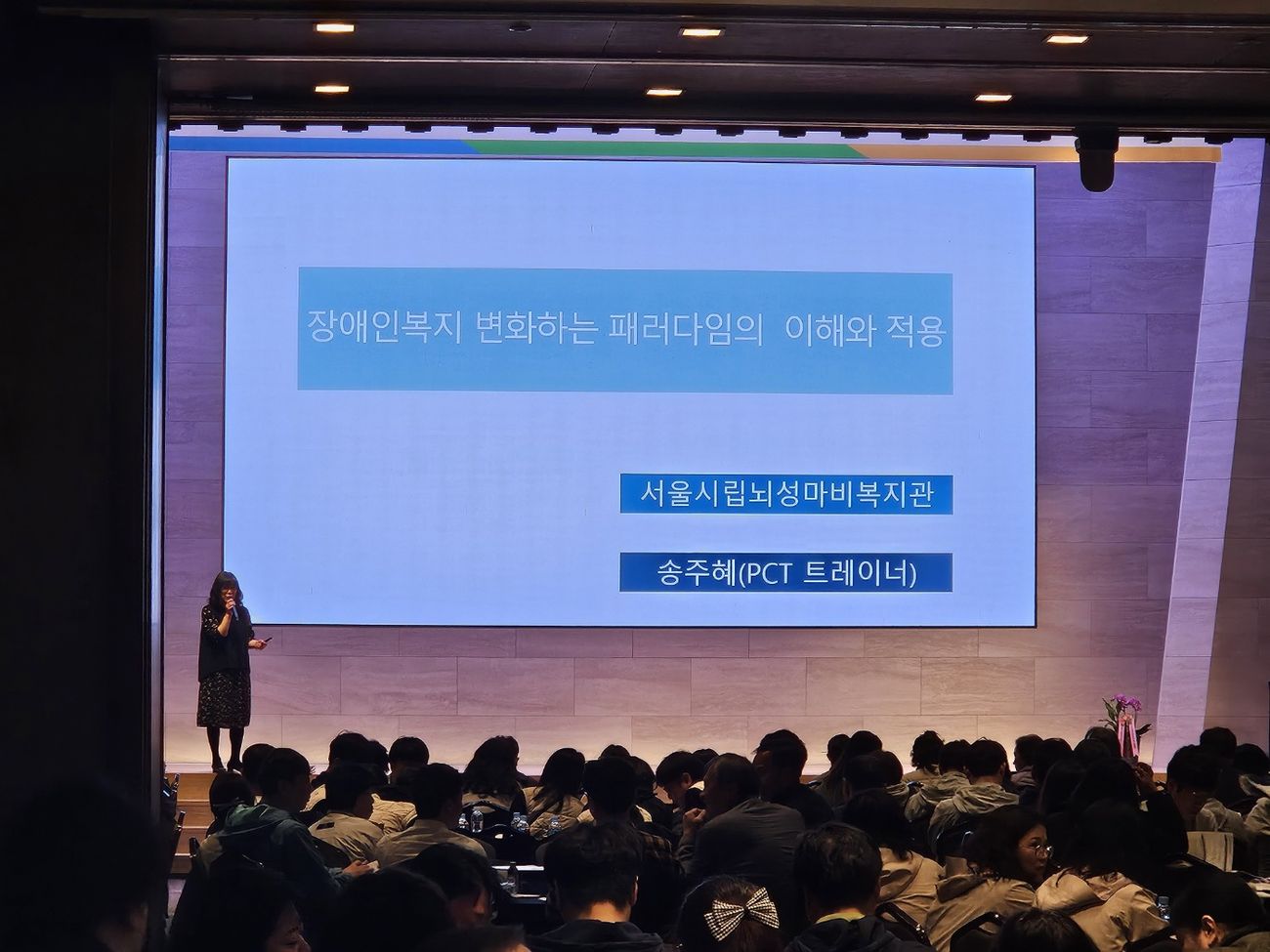 장애인복지 변화하는 패러다임의 이해와 적용

서울시립뇌성마비복지관

송주혜(PCT 트레이너)